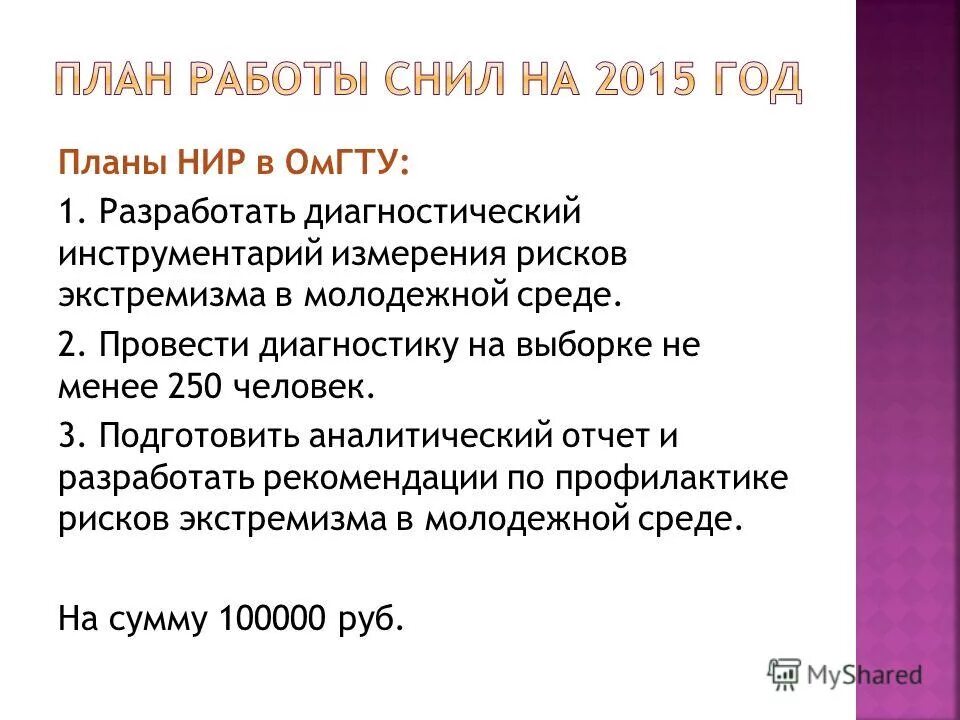 ПЛАН РАБОТЫ СНИЛ НА 2015 ГОД

Планы НИР в ОмГТУ:

1. Разработать диагностический инструментарий измерения рисков экстремизма в молодежной среде.

2. Провести диагностику на выборке не менее 250 человек.

3. Подготовить аналитический отчет и разработать рекомендации по профилактике рисков экстремизма в молодежной среде.

На сумму 100000 руб.

MyShared